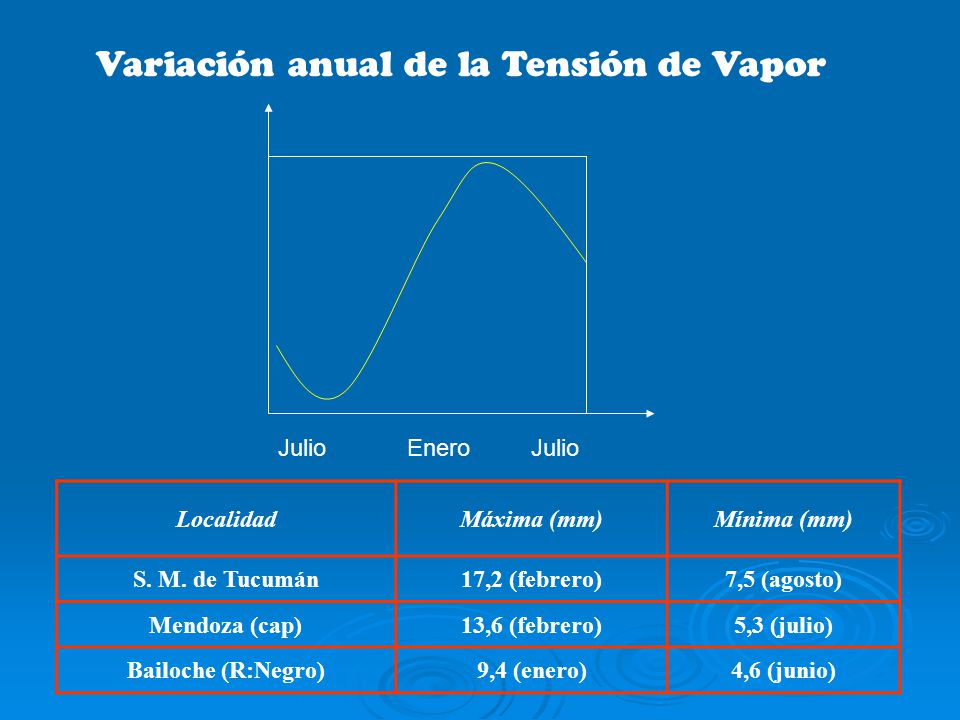 Variación anual de la Tensión de Vapor

Julio Enero Julio

| Localidad | Máxima (mm) | Mínima (mm) |
|---|---|---|
| S. M. de Tucumán | 17,2 (febrero) | 7,5 (agosto) |
| Mendoza (cap) | 13,6 (febrero) | 5,3 (julio) |
| Bailoche (R:Negro) | 9,4 (enero) | 4,6 (junio) |